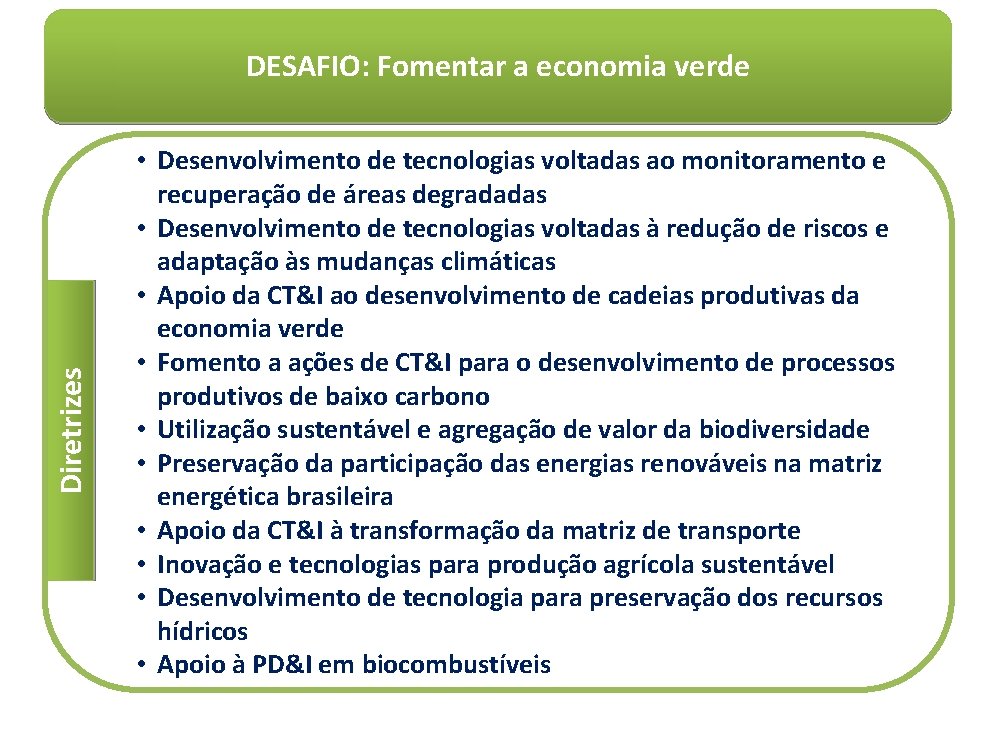 DESAFIO: Fomentar a economia verde

Diretrizes

• Desenvolvimento de tecnologias voltadas ao monitoramento e recuperação de áreas degradadas
• Desenvolvimento de tecnologias voltadas à redução de riscos e adaptação às mudanças climáticas
• Apoio da CT&I ao desenvolvimento de cadeias produtivas da economia verde
• Fomento a ações de CT&I para o desenvolvimento de processos produtivos de baixo carbono
• Utilização sustentável e agregação de valor da biodiversidade
• Preservação da participação das energias renováveis na matriz energética brasileira
• Apoio da CT&I à transformação da matriz de transporte
• Inovação e tecnologias para produção agrícola sustentável
• Desenvolvimento de tecnologia para preservação dos recursos hídricos
• Apoio à PD&I em biocombustíveis